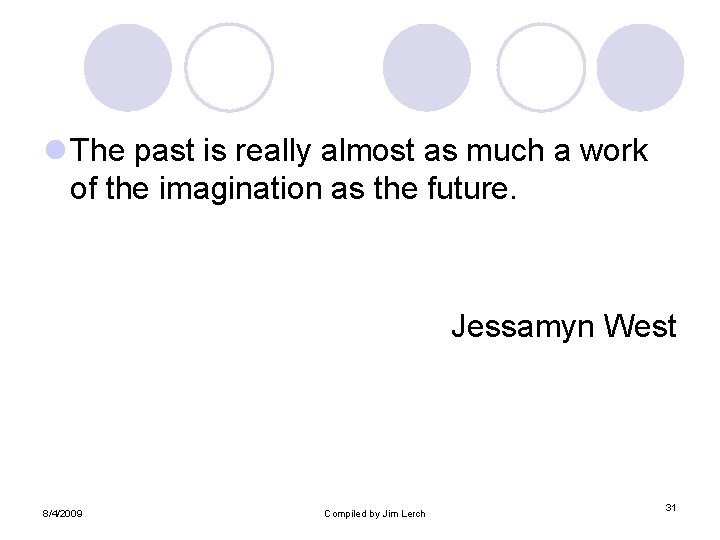 The past is really almost as much a work of the imagination as the future.

Jessamyn West

8/4/2009

Compiled by Jim Lerch

31